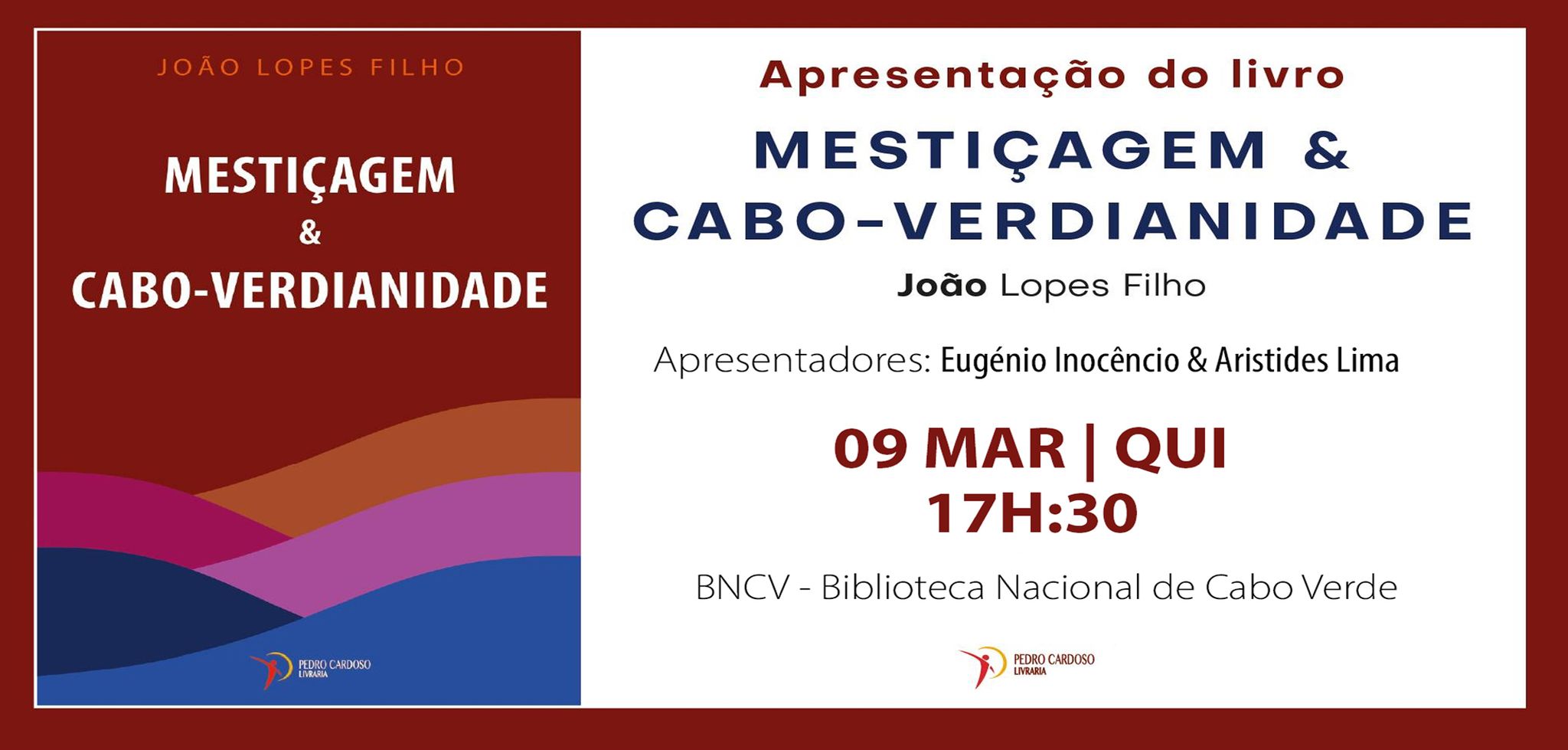 JOÃO LOPES FILHO

MESTIÇAGEM
&
CABO-VERDIANIDADE

PEDRO CARDOSO
LIVRARIA

Apresentação do livro

MESTIÇAGEM &
CABO-VERDIANIDADE

João Lopes Filho

Apresentadores: Eugénio Inocêncio & Aristides Lima

09 MAR | QUI
17H:30

BNCV - Biblioteca Nacional de Cabo Verde

PEDRO CARDOSO
LIVRARIA